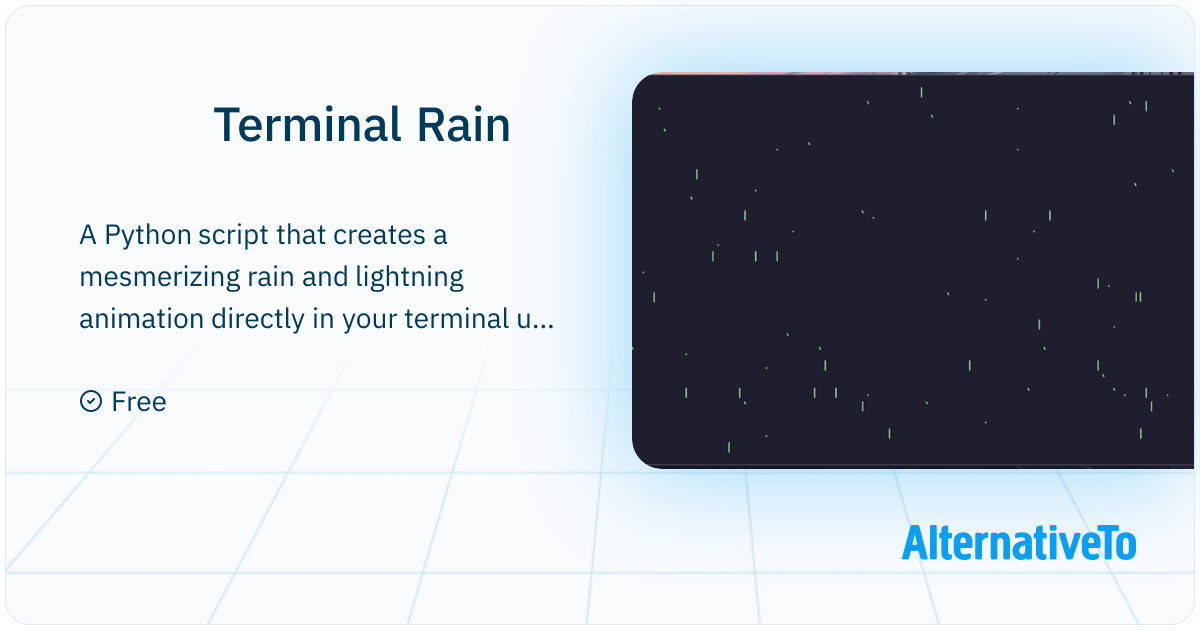 Terminal Rain

A Python script that creates a mesmerizing rain and lightning animation directly in your terminal u...

Free

AlternativeTo